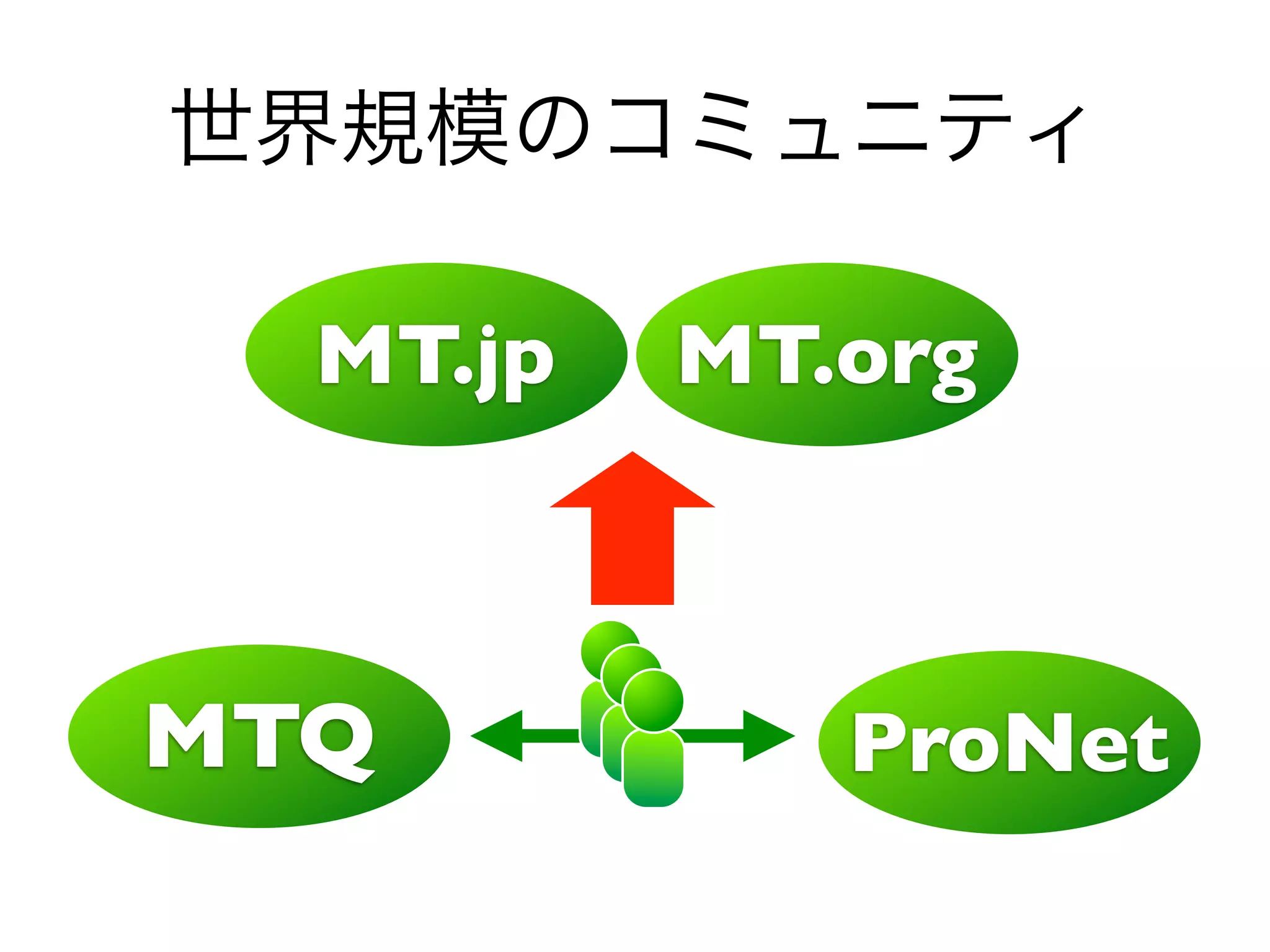 世界規模のコミュニティ

MT.jp

MT.org

MTQ

ProNet